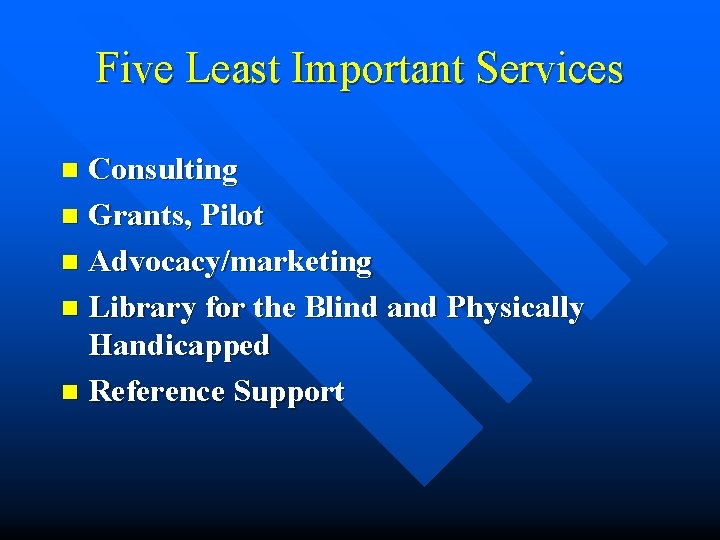 Five Least Important Services

- Consulting
- Grants, Pilot
- Advocacy/marketing
- Library for the Blind and Physically Handicapped
- Reference Support